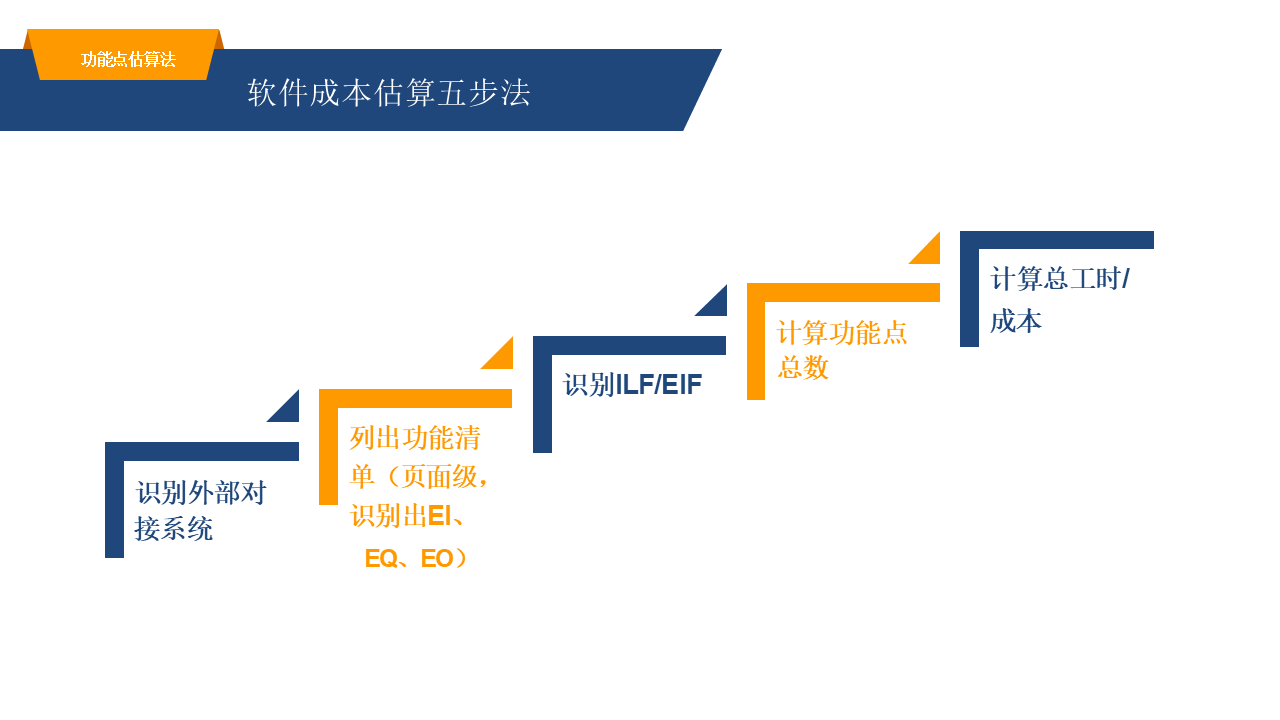 功能点估算法

软件成本估算五步法

识别外部对接系统

列出功能清单（页面级，识别出EI、EQ、EO）

识别ILF/EIF

计算功能点总数

计算总工时/成本